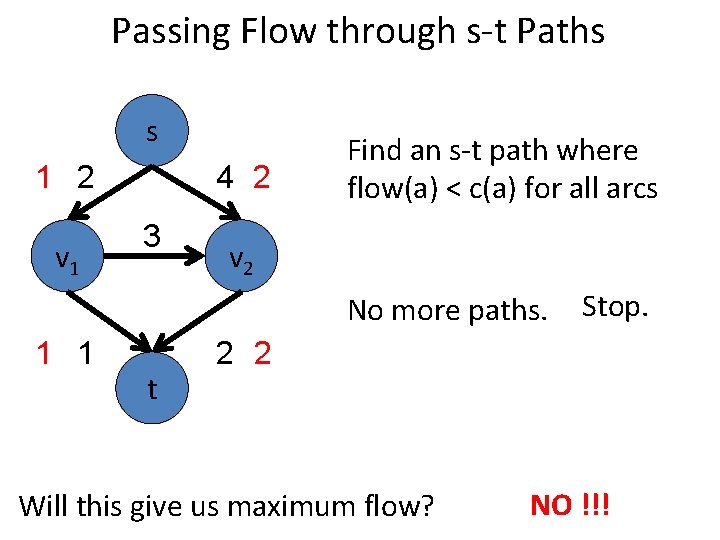 Passing Flow through s-t Paths

s

1 2

4 2

3

$v_1$

$v_2$

1 1

2 2

t

Find an s-t path where flow(a) < c(a) for all arcs

No more paths. Stop.

Will this give us maximum flow? NO !!!